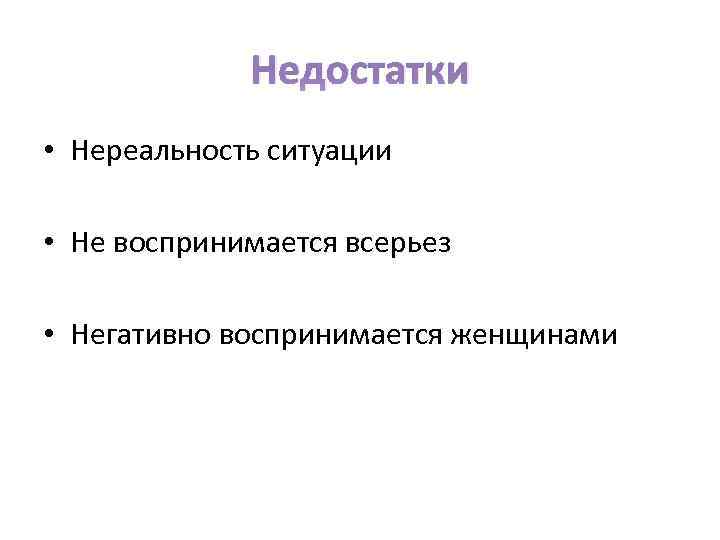 Недостатки

• Нереальность ситуации

• Не воспринимается всерьез

• Негативно воспринимается женщинами